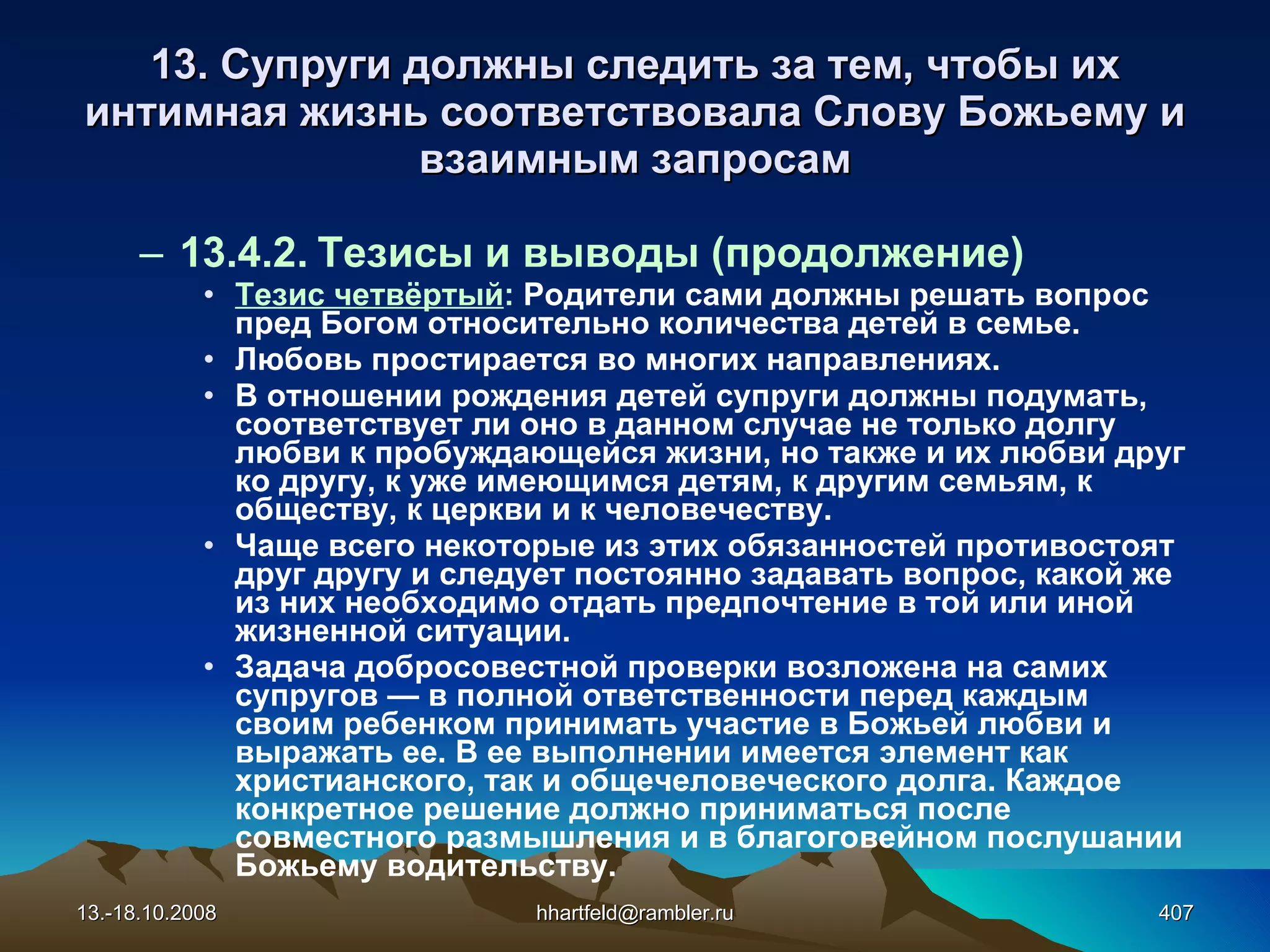 13. Супруги должны следить за тем, чтобы их интимная жизнь соответствовала Слову Божьему и взаимным запросам

– 13.4.2. Тезисы и выводы (продолжение)

• Тезис четвёртый: Родители сами должны решать вопрос пред Богом относительно количества детей в семье.

• Любовь простирается во многих направлениях.

• В отношении рождения детей супруги должны подумать, соответствует ли оно в данном случае не только долгу любви к пробуждающейся жизни, но также и их любви друг ко другу, к уже имеющимся детям, к другим семьям, к обществу, к церкви и к человечеству.

• Чаще всего некоторые из этих обязанностей противостоят друг другу и следует постоянно задавать вопрос, какой же из них необходимо отдать предпочтение в той или иной жизненной ситуации.

• Задача добросовестной проверки возложена на самих супругов — в полной ответственности перед каждым своим ребенком принимать участие в Божьей любви и выражать ее. В ее выполнении имеется элемент как христианского, так и общечеловеческого долга. Каждое конкретное решение должно приниматься после совместного размышления и в благоговейном послушании Божьему водительству.

13.-18.10.2008 hhartfeld@rambler.ru 407